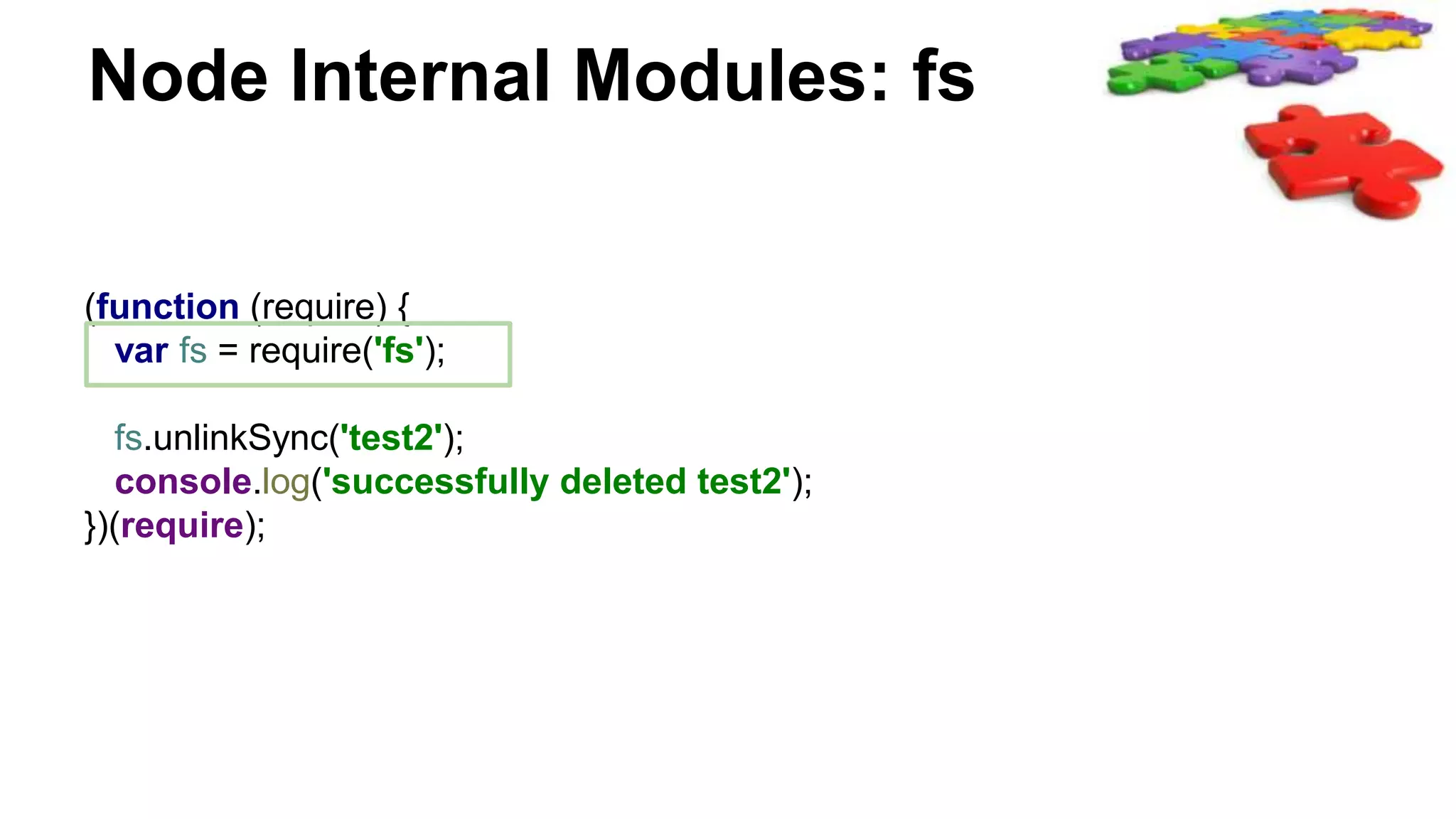 Node Internal Modules: fs

(function (require) {
  var fs = require('fs');

  fs.unlinkSync('test2');
  console.log('successfully deleted test2');
})(require);